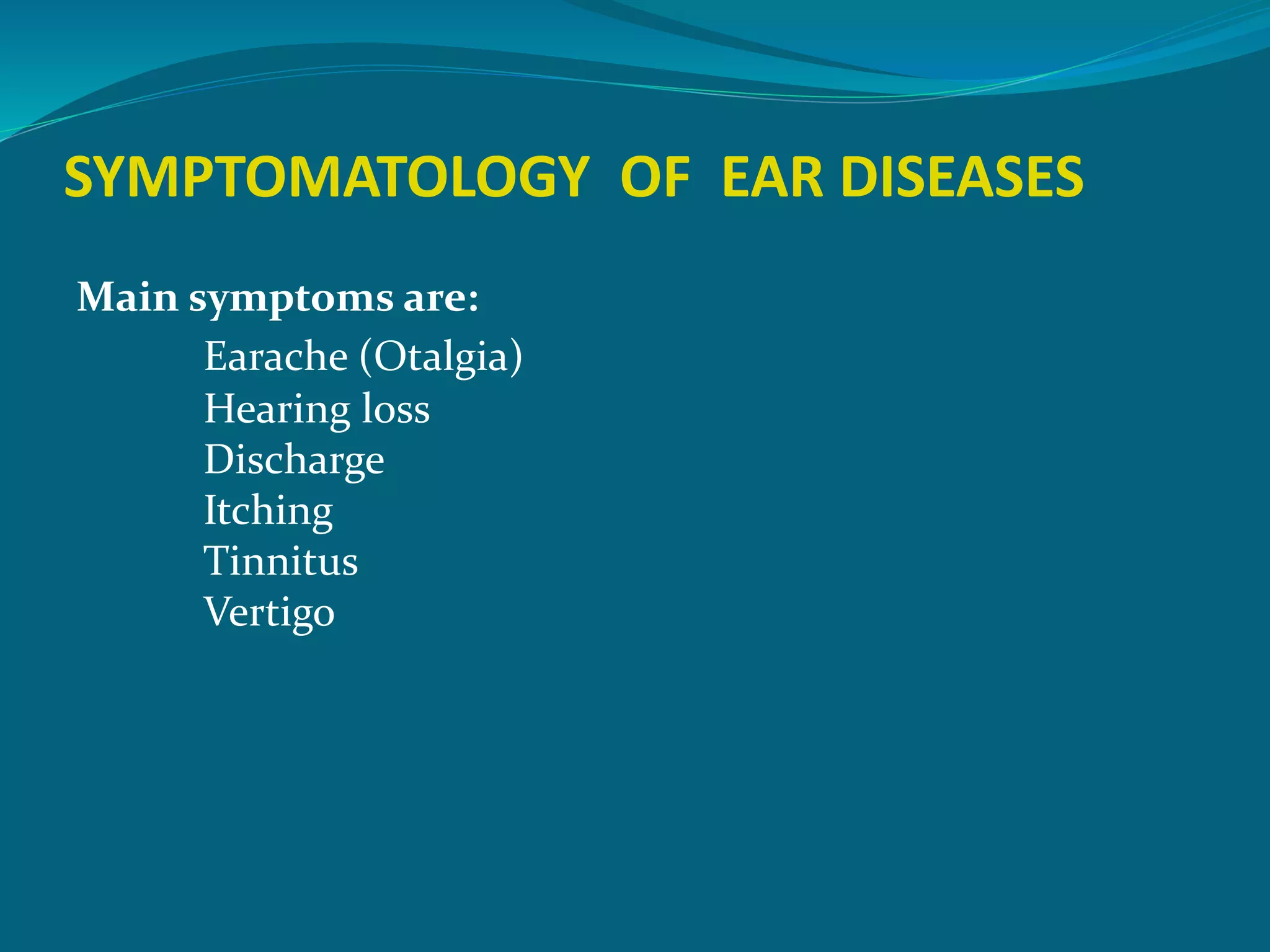 SYMPTOMATOLOGY OF EAR DISEASES

Main symptoms are:
Earache (Otalgia)
Hearing loss
Discharge
Itching
Tinnitus
Vertigo